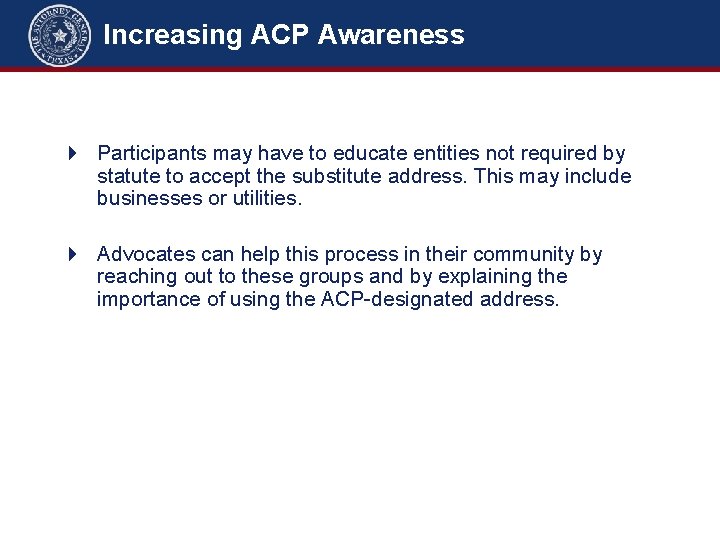 THE ATTORNEY GENERAL TEXAS

Increasing ACP Awareness

Participants may have to educate entities not required by statute to accept the substitute address. This may include businesses or utilities.

Advocates can help this process in their community by reaching out to these groups and by explaining the importance of using the ACP-designated address.